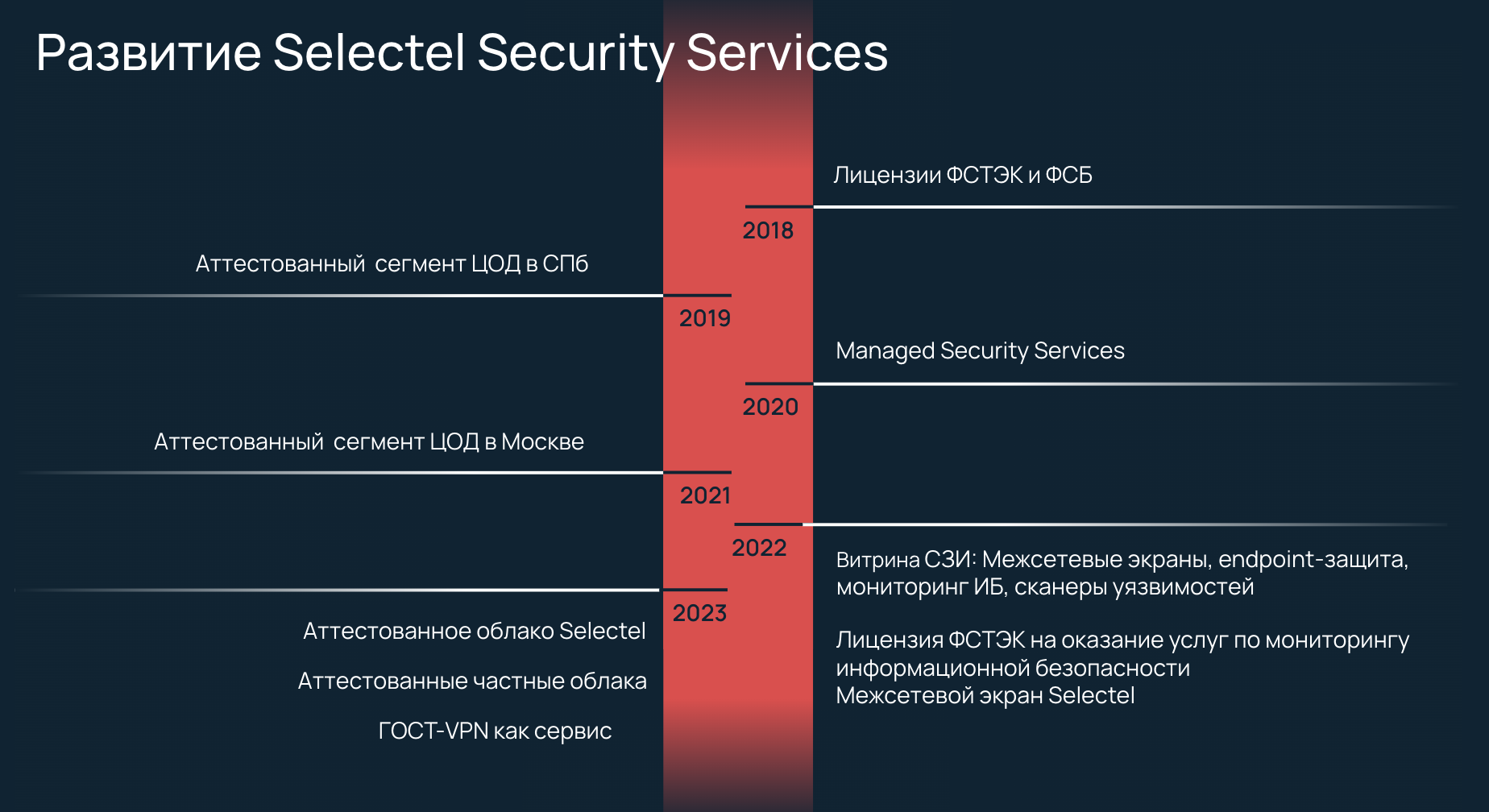 Развитие Selectel Security Services

Лицензии ФСТЭК и ФСБ

2018

Аттестованный  сегмент ЦОД в СПб

2019

Managed Security Services

2020

Аттестованный  сегмент ЦОД в Москве

2021

2022

Витрина СЗИ: Межсетевые экраны, endpoint-защита, мониторинг ИБ, сканеры уязвимостей

Лицензия ФСТЭК на оказание услуг по мониторингу информационной безопасности
Межсетевой экран Selectel

2023

Аттестованное облако Selectel

Аттестованные частные облака

ГОСТ-VPN как сервис